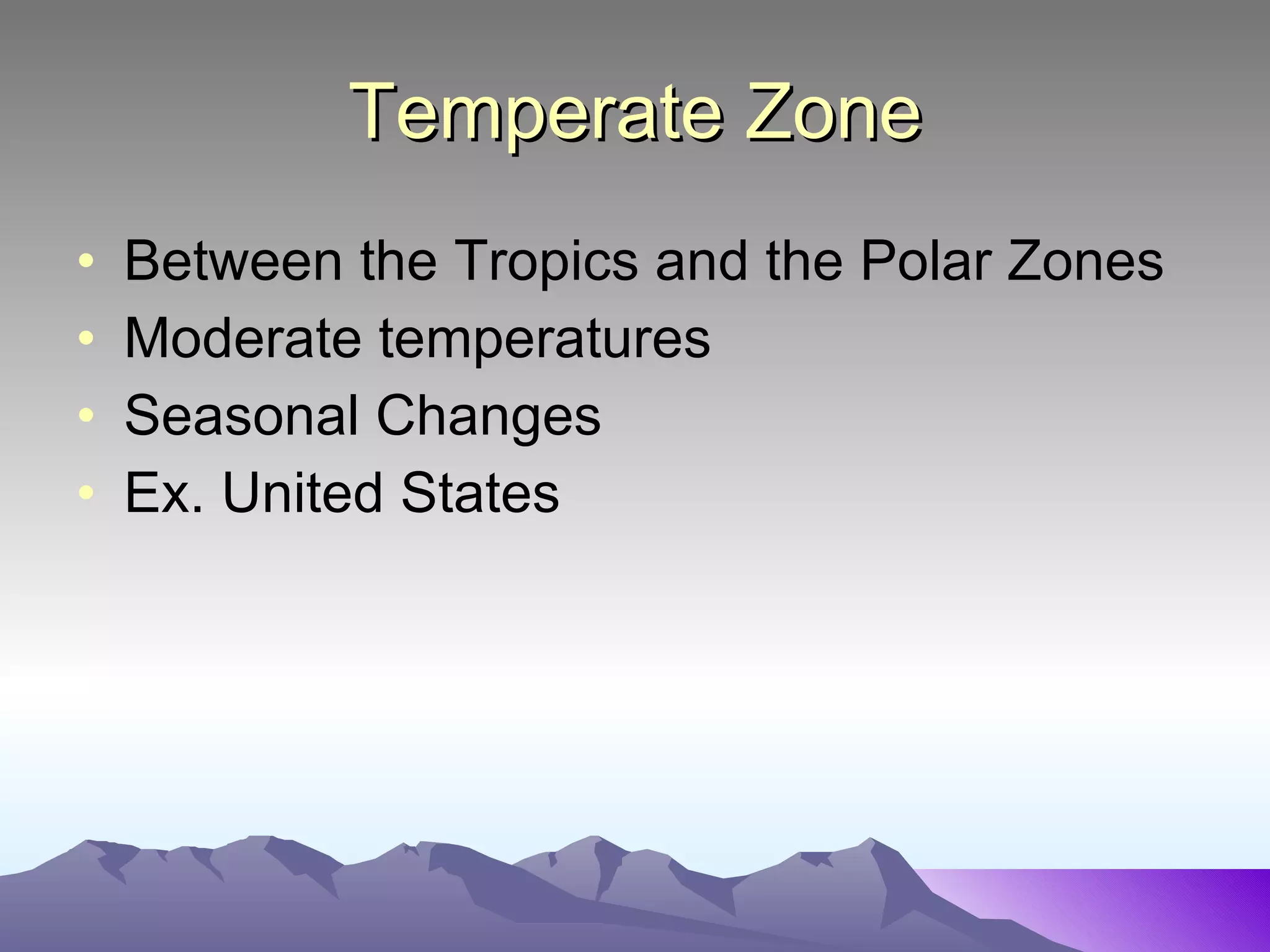 Temperate Zone

• Between the Tropics and the Polar Zones
• Moderate temperatures
• Seasonal Changes
• Ex. United States